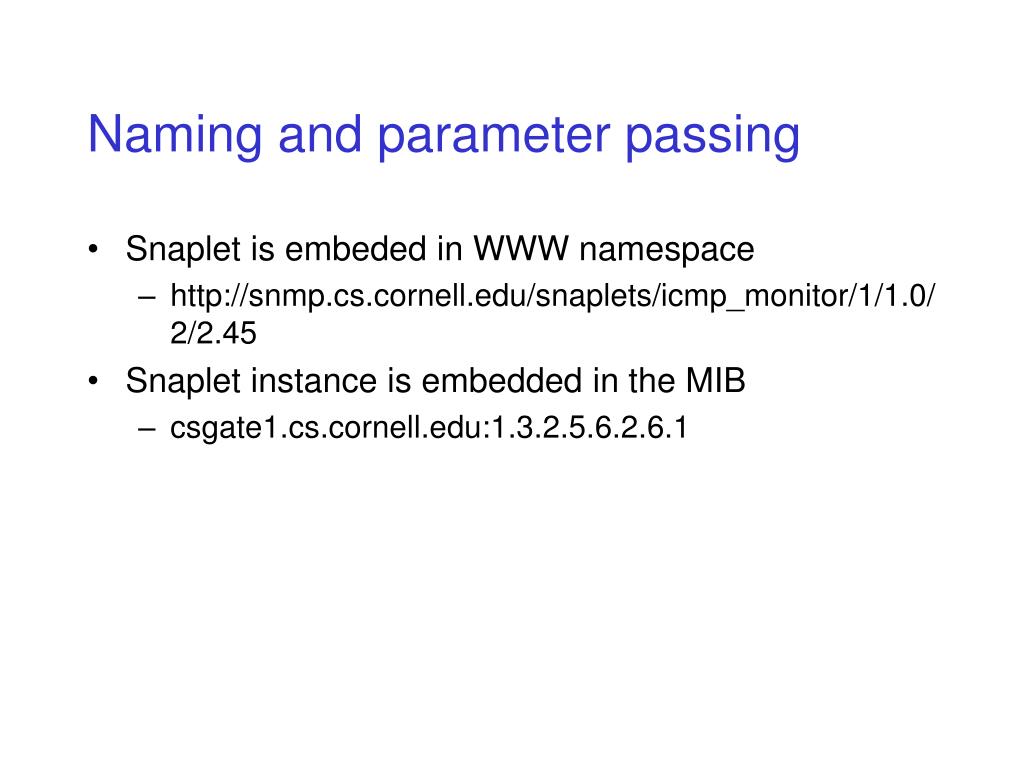 Naming and parameter passing

• Snaplet is embeded in WWW namespace
– http://snmp.cs.cornell.edu/snaplets/icmp_monitor/1/1.0/2/2.45
• Snaplet instance is embedded in the MIB
– csgate1.cs.cornell.edu:1.3.2.5.6.2.6.1